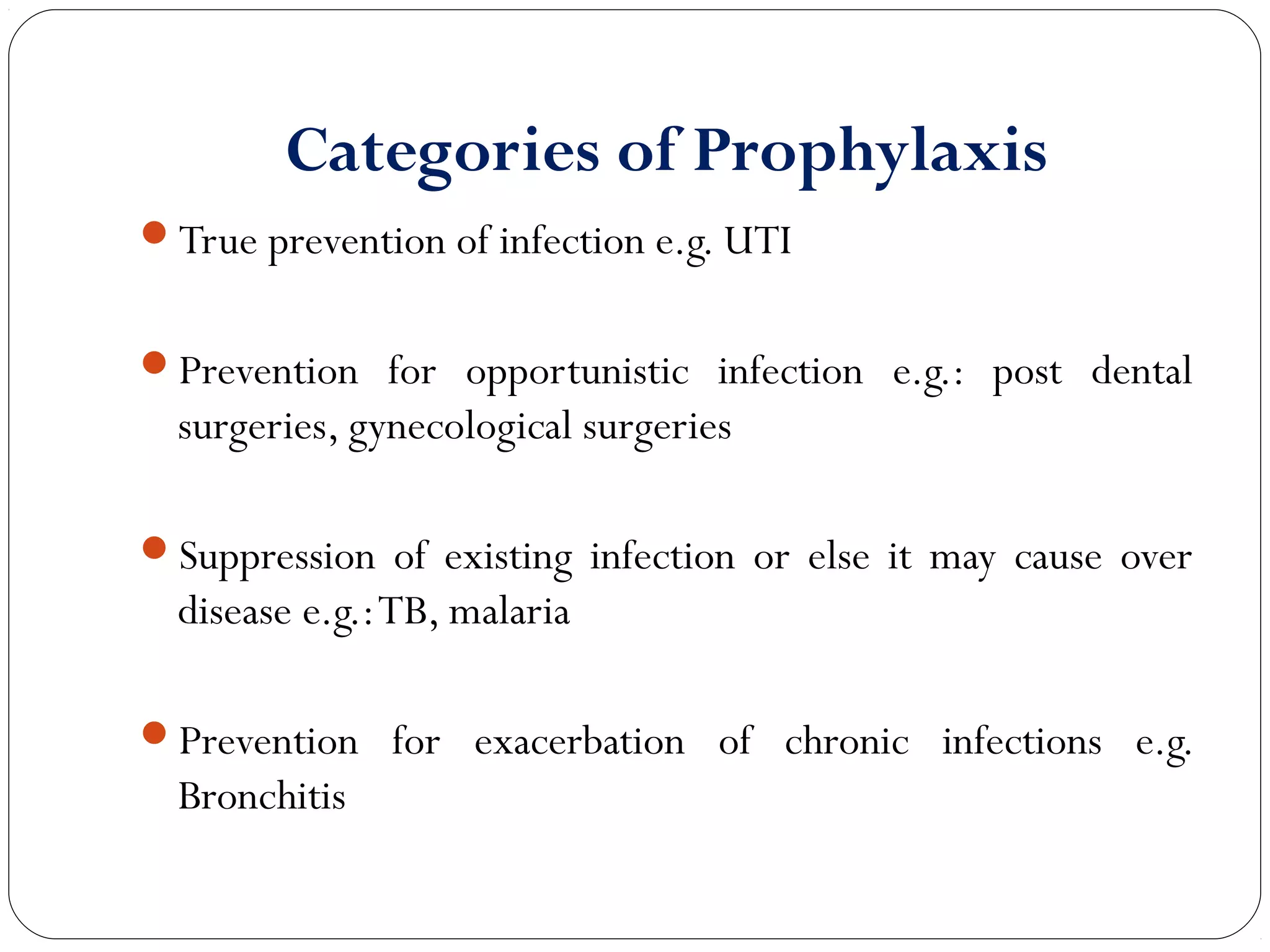 Categories of Prophylaxis

- True prevention of infection e.g. UTI

- Prevention for opportunistic infection e.g.: post dental surgeries, gynecological surgeries

- Suppression of existing infection or else it may cause over disease e.g.: TB, malaria

- Prevention for exacerbation of chronic infections e.g. Bronchitis